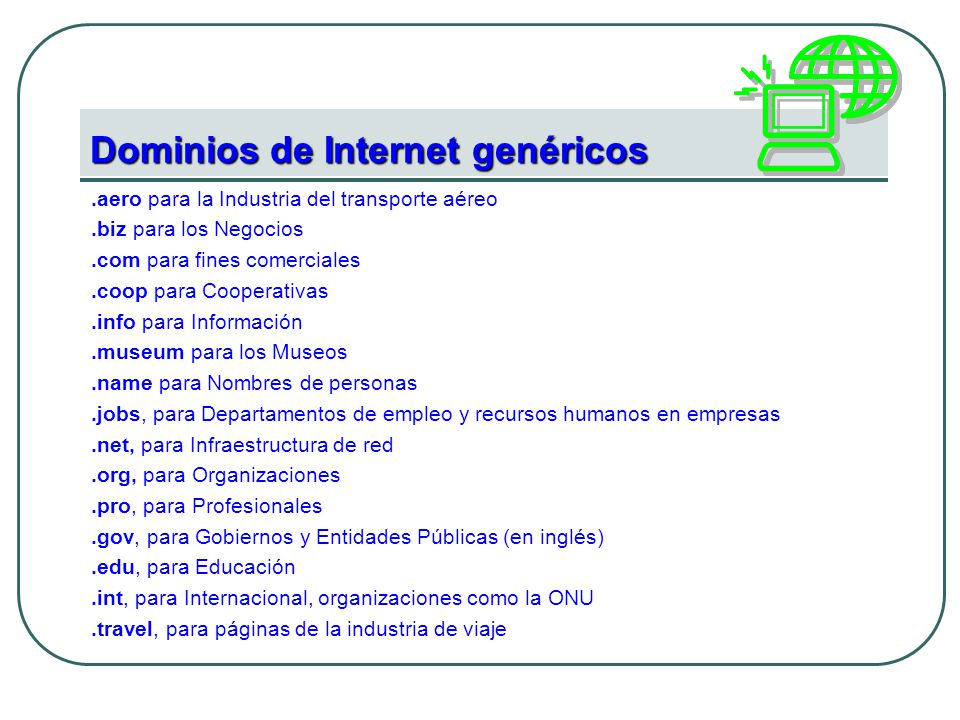 Dominios de Internet genéricos

.aero para la Industria del transporte aéreo
.biz para los Negocios
.com para fines comerciales
.coop para Cooperativas
.info para Información
.museum para los Museos
.name para Nombres de personas
.jobs, para Departamentos de empleo y recursos humanos en empresas
.net, para Infraestructura de red
.org, para Organizaciones
.pro, para Profesionales
.gov, para Gobiernos y Entidades Públicas (en inglés)
.edu, para Educación
.int, para Internacional, organizaciones como la ONU
.travel, para páginas de la industria de viaje